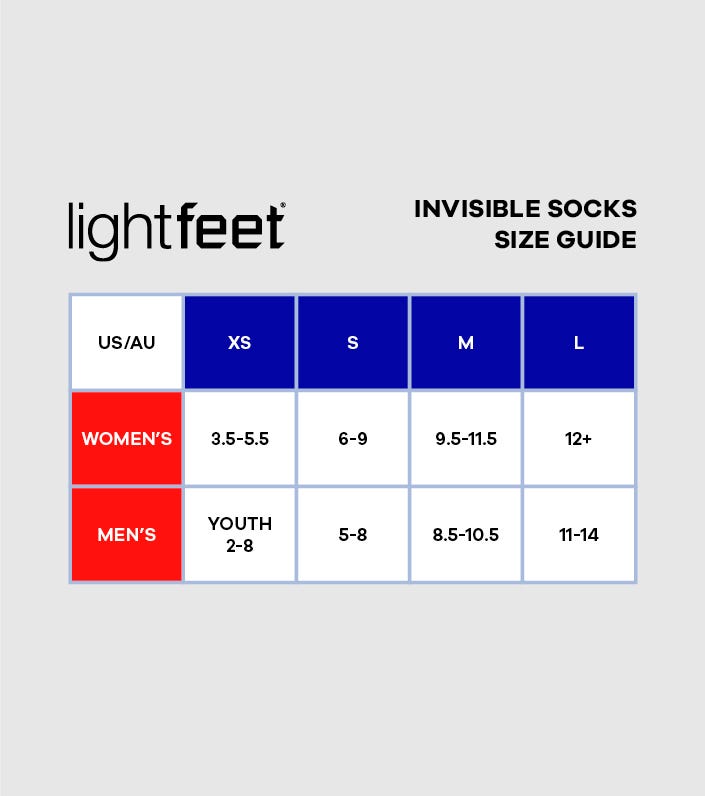 lightfeet®

INVISIBLE SOCKS
SIZE GUIDE

| US/AU | XS | S | M | L |
|---|---|---|---|---|
| WOMEN'S | 3.5-5.5 | 6-9 | 9.5-11.5 | 12+ |
| MEN'S | YOUTH 2-8 | 5-8 | 8.5-10.5 | 11-14 |